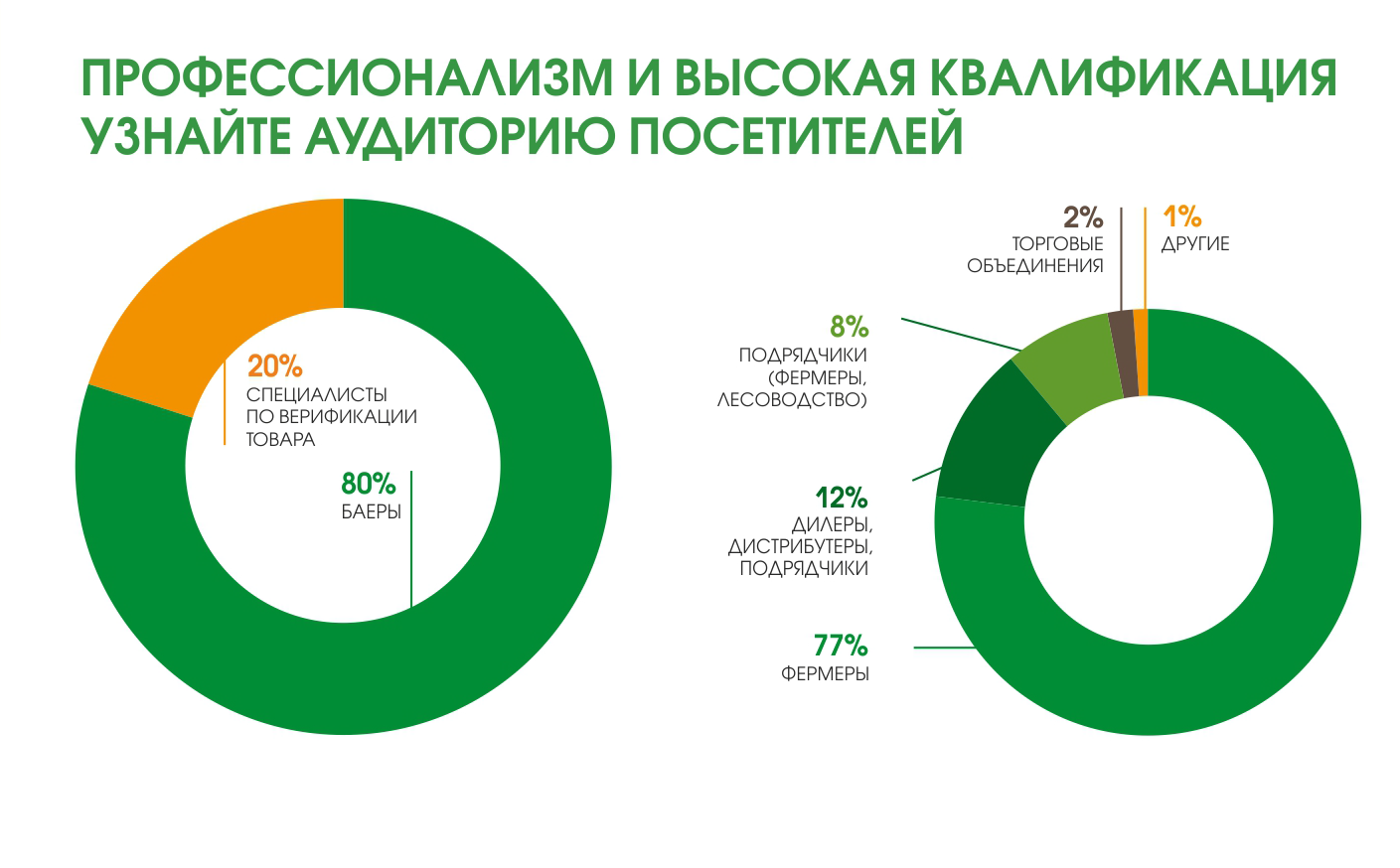 ПРОФЕССИОНАЛИЗМ И ВЫСОКАЯ КВАЛИФИКАЦИЯ
УЗНАЙТЕ АУДИТОРИЮ ПОСЕТИТЕЛЕЙ

20%
СПЕЦИАЛИСТЫ ПО ВЕРИФИКАЦИИ ТОВАРА

80%
БАЕРЫ

2%
ТОРГОВЫЕ ОБЪЕДИНЕНИЯ

1%
ДРУГИЕ

8%
ПОДРЯДЧИКИ (ФЕРМЕРЫ, ЛЕСОВОДСТВО)

12%
ДИЛЕРЫ, ДИСТРИБУТЕРЫ, ПОДРЯДЧИКИ

77%
ФЕРМЕРЫ